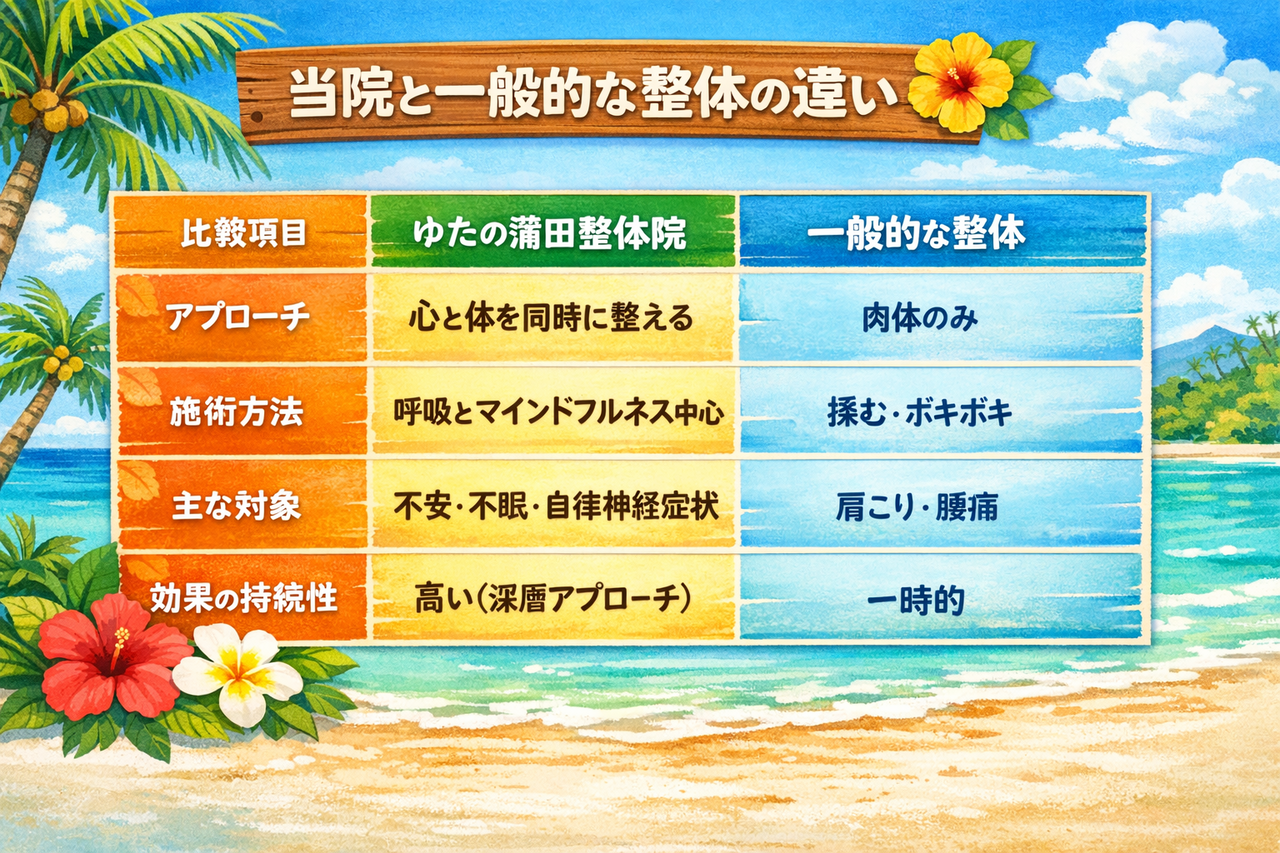 当院と一般的な整体の違い

| 比較項目 | ゆたの蒲田整体院 | 一般的な整体 |
|---|---|---|
| アプローチ | 心と体を同時に整える | 肉体のみ |
| 施術方法 | 呼吸とマインドフルネス中心 | 揉む・ボキボキ |
| 主な対象 | 不安・不眠・自律神経症状 | 肩こり・腰痛 |
| 効果の持続性 | 高い(深層アプローチ) | 一時的 |